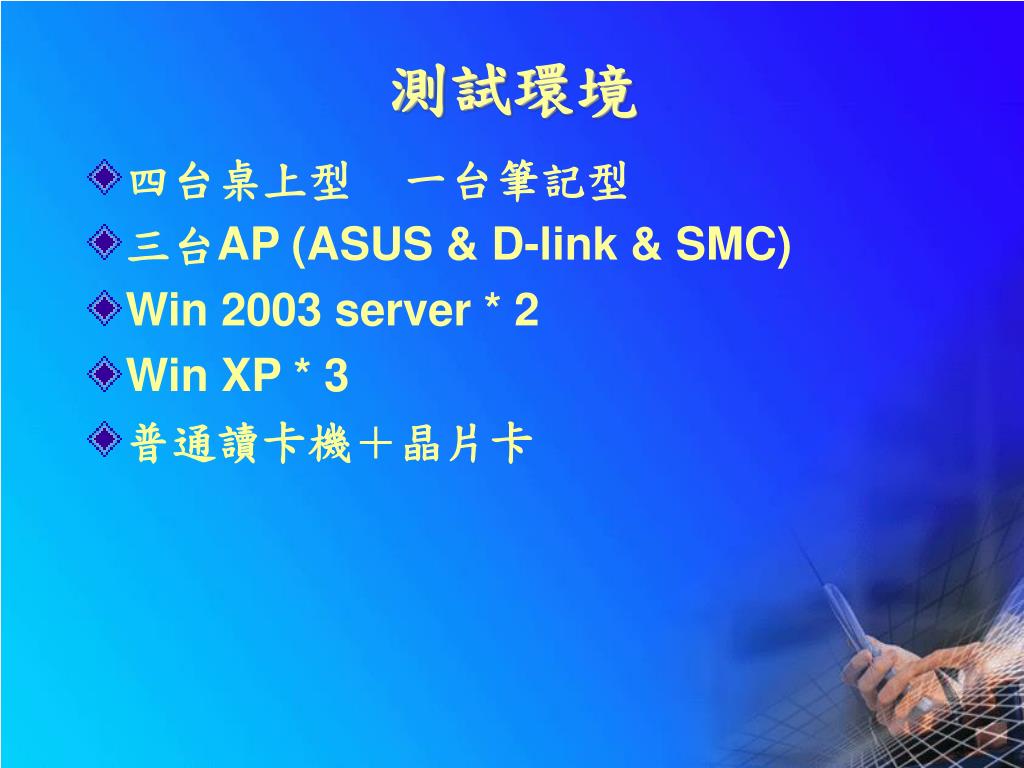 測試環境

四台桌上型　一台筆記型

三台AP (ASUS & D-link & SMC)

Win 2003 server * 2

Win XP * 3

普通讀卡機＋晶片卡